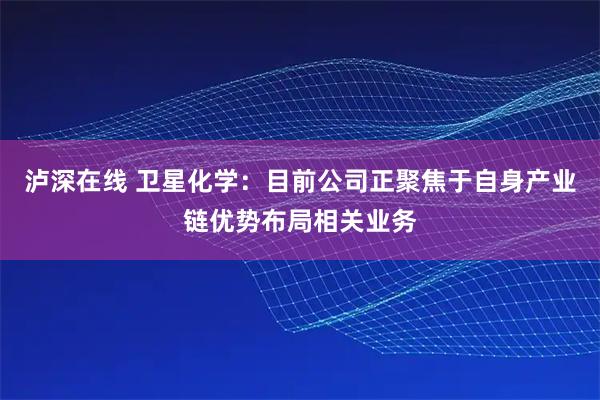 泸深在线 卫星化学：目前公司正聚焦于自身产业链优势布局相关业务